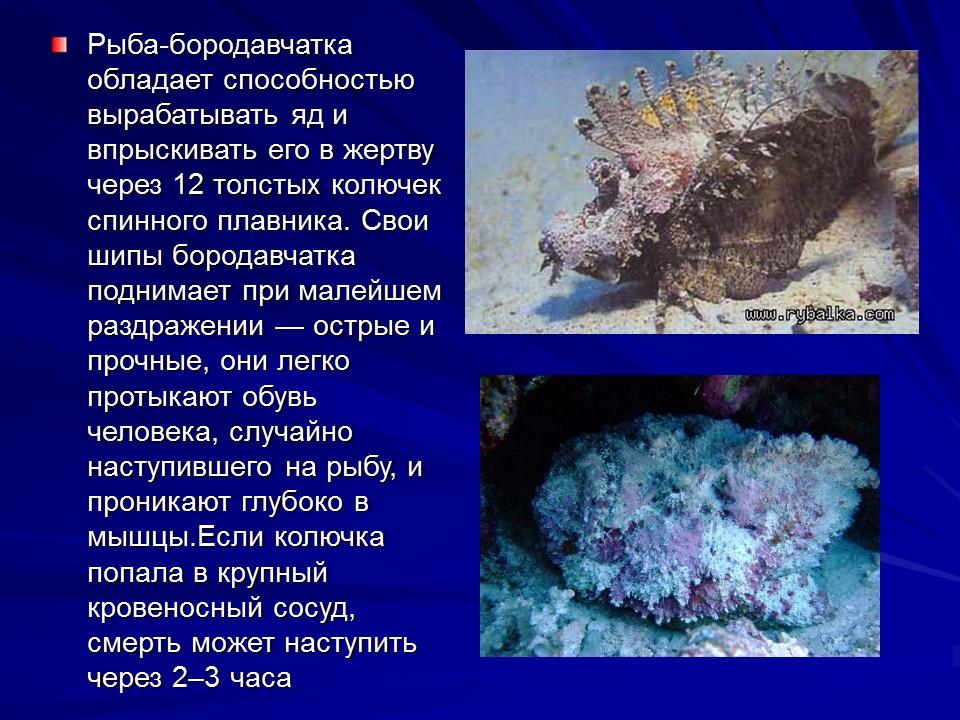 Рыба-бородавчатка обладает способностью вырабатывать яд и впрыскивать его в жертву через 12 толстых колючек спинного плавника. Свои шипы бородавчатка поднимает при малейшем раздражении — острые и прочные, они легко протыкают обувь человека, случайно наступившего на рыбу, и проникают глубоко в мышцы.Если колючка попала в крупный кровеносный сосуд, смерть может наступить через 2–3 часа

www.rybalka.com